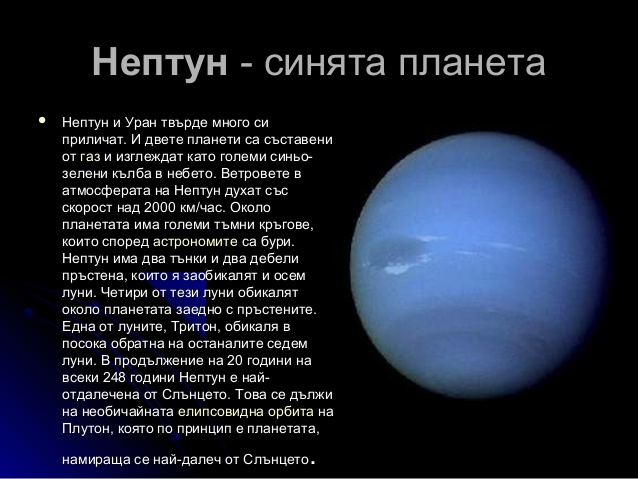 Нептун - синята планета

• Нептун и Уран твърде много си приличат. И двете планети са съставени от газ и изглеждат като големи синьо-зелени кълба в небето. Ветровете в атмосферата на Нептун духат със скорост над 2000 км/час. Около планетата има големи тъмни кръгове, които според астрономите са бури. Нептун има два тънки и два дебели пръстена, които я заобикалят и осем луни. Четири от тези луни обикалят около планетата заедно с пръстените. Една от луните, Тритон, обикаля в посока обратна на останалите седем луни. В продължение на 20 години на всеки 248 години Нептун е най-отдалечена от Слънцето. Това се дължи на необичайната елипсовидна орбита на Плутон, която по принцип е планетата,

намираща се най-далеч от Слънцето.